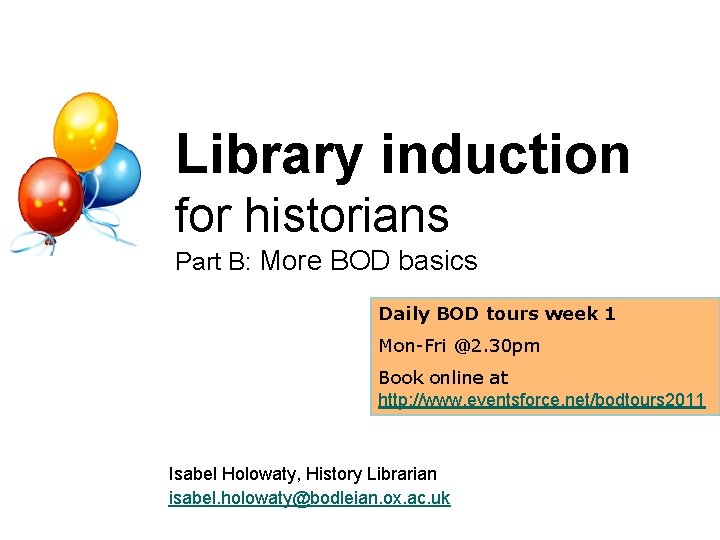 Library induction
for historians
Part B: More BOD basics

Daily BOD tours week 1
Mon-Fri @2.30pm
Book online at
http://www.eventsforce.net/bodtours2011

Isabel Holowaty, History Librarian
isabel.holowaty@bodleian.ox.ac.uk